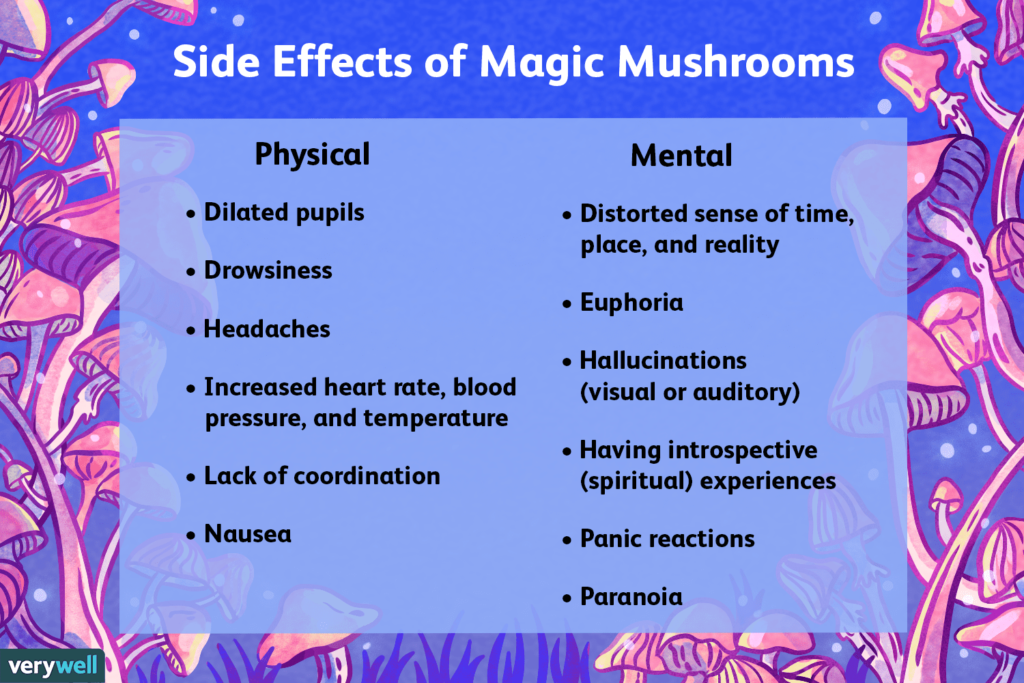 Side Effects of Magic Mushrooms

Physical

• Dilated pupils
• Drowsiness
• Headaches
• Increased heart rate, blood pressure, and temperature
• Lack of coordination
• Nausea

Mental

• Distorted sense of time, place, and reality
• Euphoria
• Hallucinations (visual or auditory)
• Having introspective (spiritual) experiences
• Panic reactions
• Paranoia

verywell